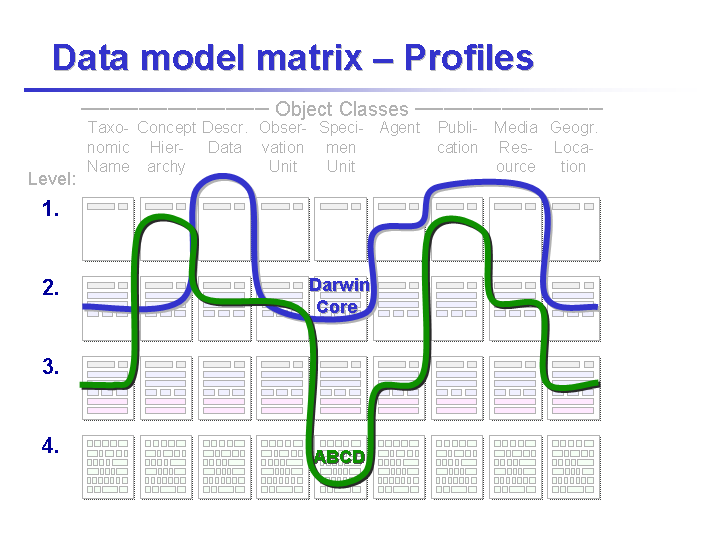 Data model matrix – Profiles

Object Classes

Taxonomic Name
Concept Hierarchy
Descr. Data
Observation Unit
Specimen Unit
Agent
Publication
Media Resource
Geogr. Location

Level:
1.
2.
3.
4.

Darwin Core

ABCD